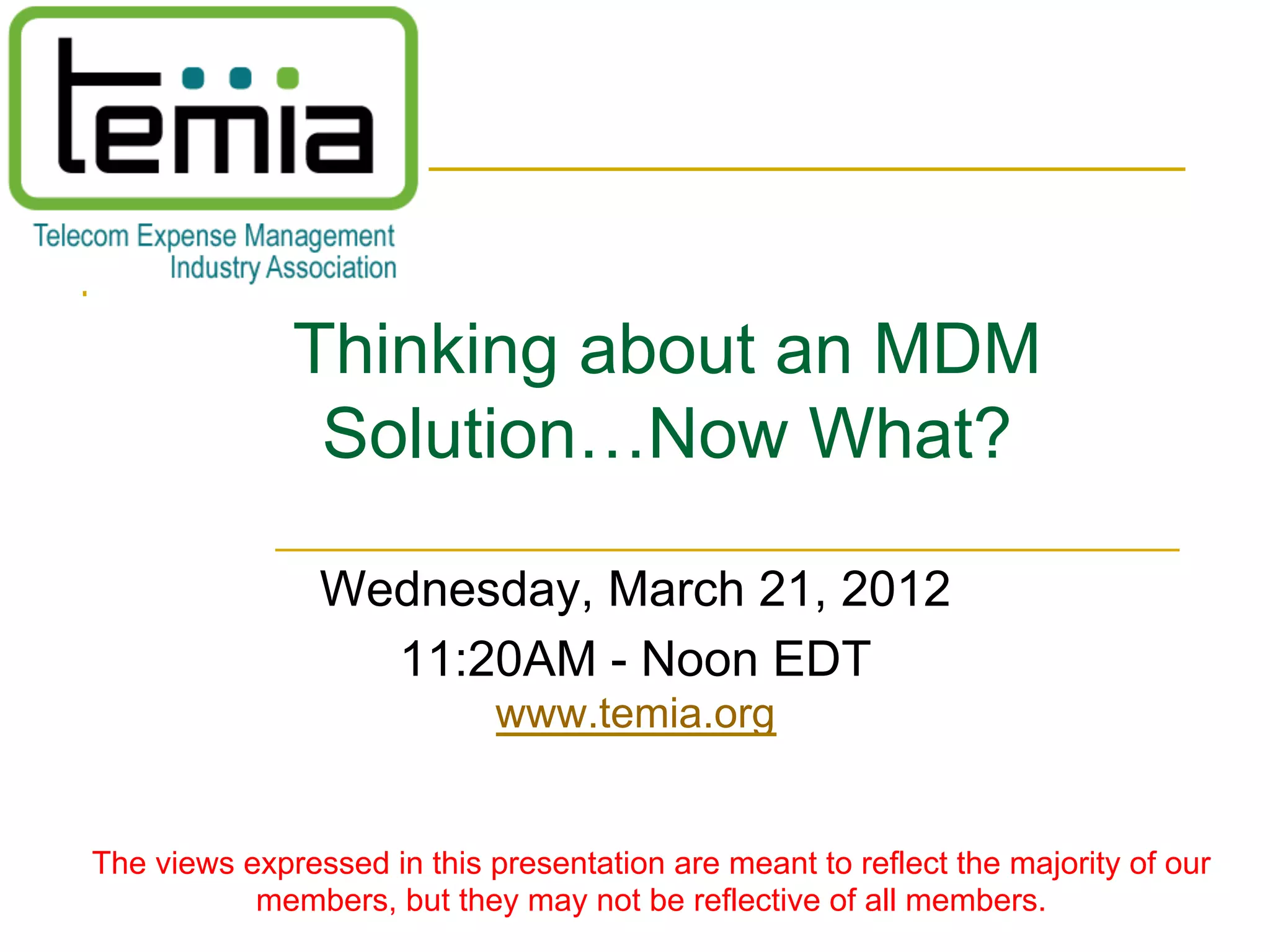 temia

Telecom Expense Management Industry Association

Thinking about an MDM Solution…Now What?

Wednesday, March 21, 2012

11:20AM - Noon EDT

www.temia.org

The views expressed in this presentation are meant to reflect the majority of our members, but they may not be reflective of all members.